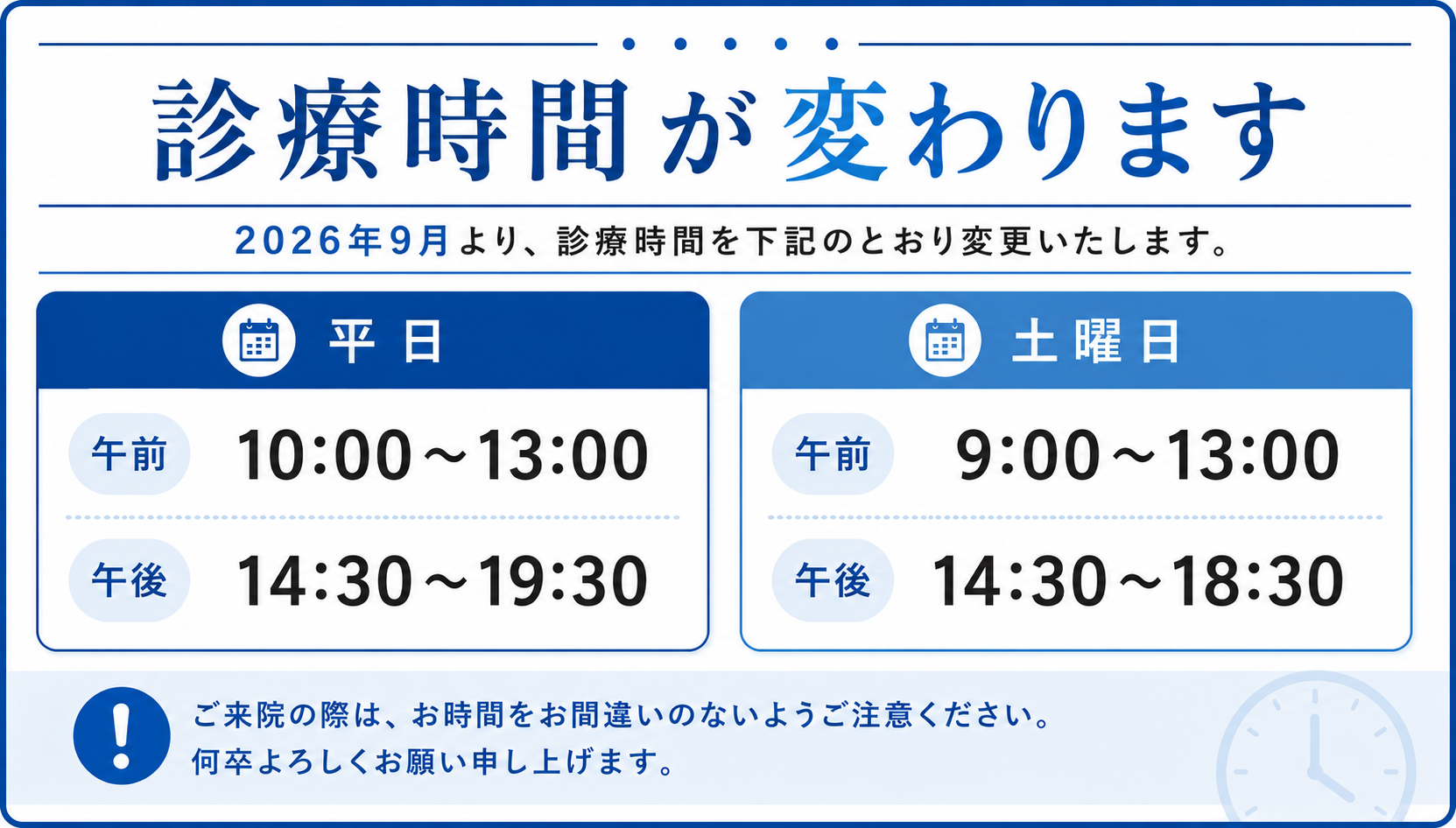 診療時間が変わります

2026年9月より、診療時間を下記のとおり変更いたします。

平日

午前 10:00～13:00

午後 14:30～19:30

土曜日

午前 9:00～13:00

午後 14:30～18:30

ご来院の際は、お時間をお間違いのないようご注意ください。
何卒よろしくお願い申し上げます。